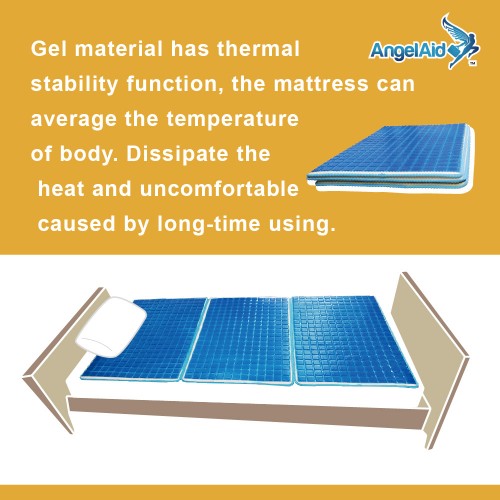 AngelAid™

Gel material has thermal stability function, the mattress can average the temperature of body. Dissipate the heat and uncomfortable caused by long-time using.